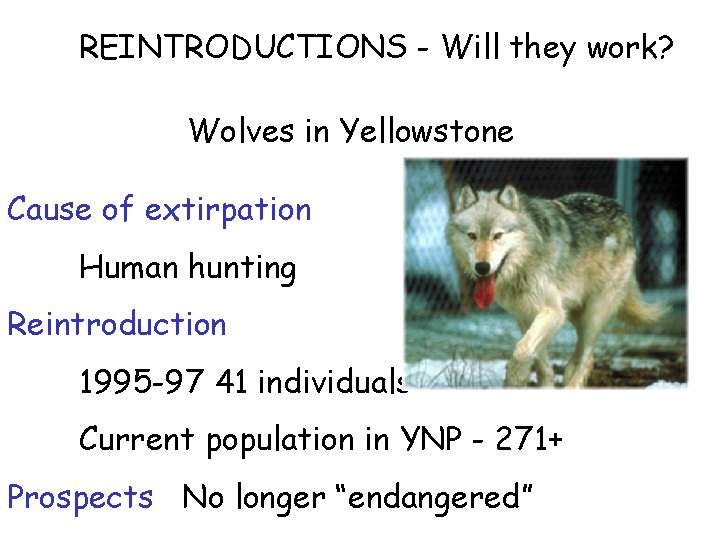 REINTRODUCTIONS - Will they work?

Wolves in Yellowstone

Cause of extirpation

Human hunting

Reintroduction

1995-97 41 individuals

Current population in YNP - 271+

Prospects No longer “endangered”